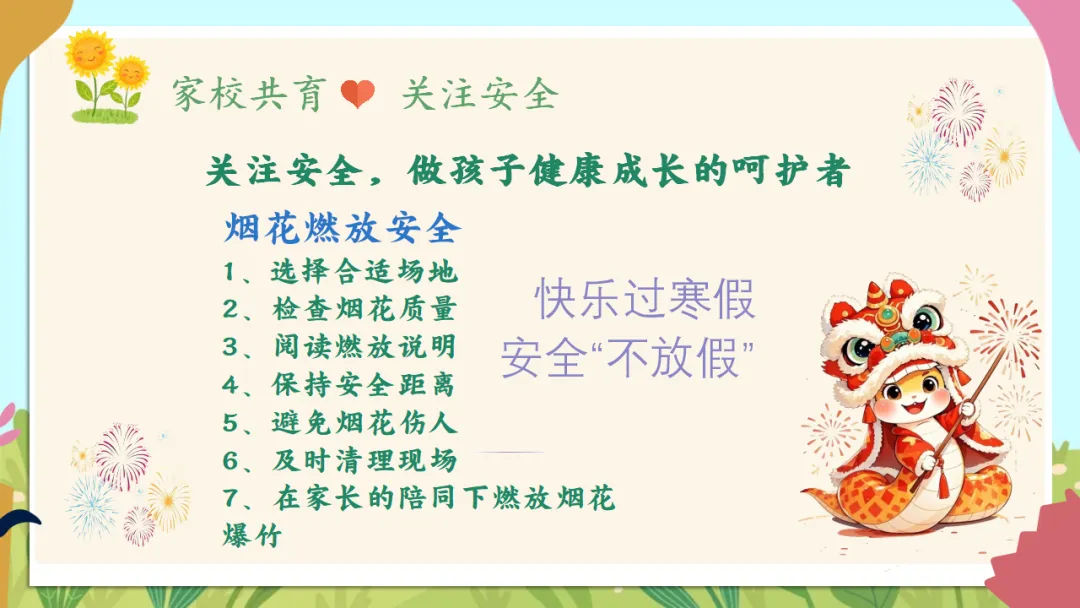 家校共育 关注安全

关注安全，做孩子健康成长的呵护者

烟花燃放安全

1、选择合适场地
2、检查烟花质量
3、阅读燃放说明
4、保持安全距离
5、避免烟花伤人
6、及时清理现场
7、在家长的陪同下燃放烟花爆竹

快乐过寒假
安全“不放假”